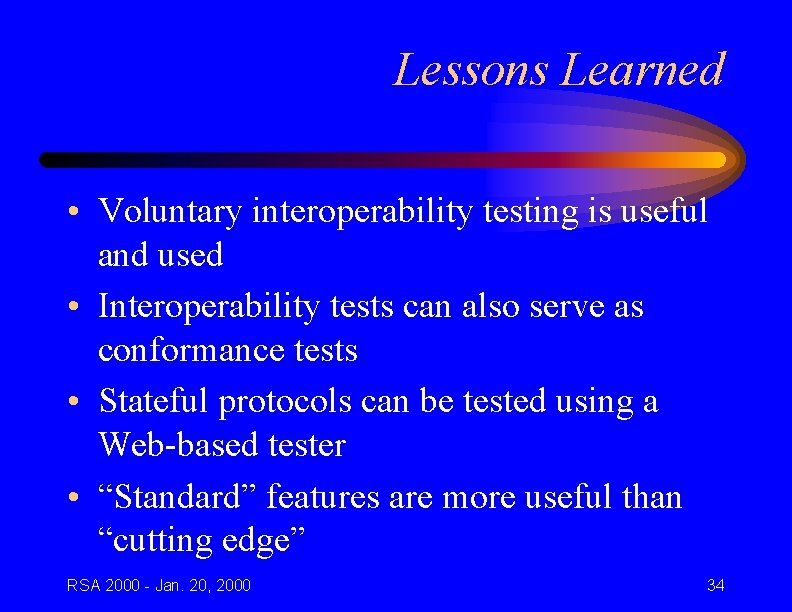 Lessons Learned

• Voluntary interoperability testing is useful and used

• Interoperability tests can also serve as conformance tests

• Stateful protocols can be tested using a Web-based tester

• “Standard” features are more useful than “cutting edge”

RSA 2000 - Jan. 20, 2000

34